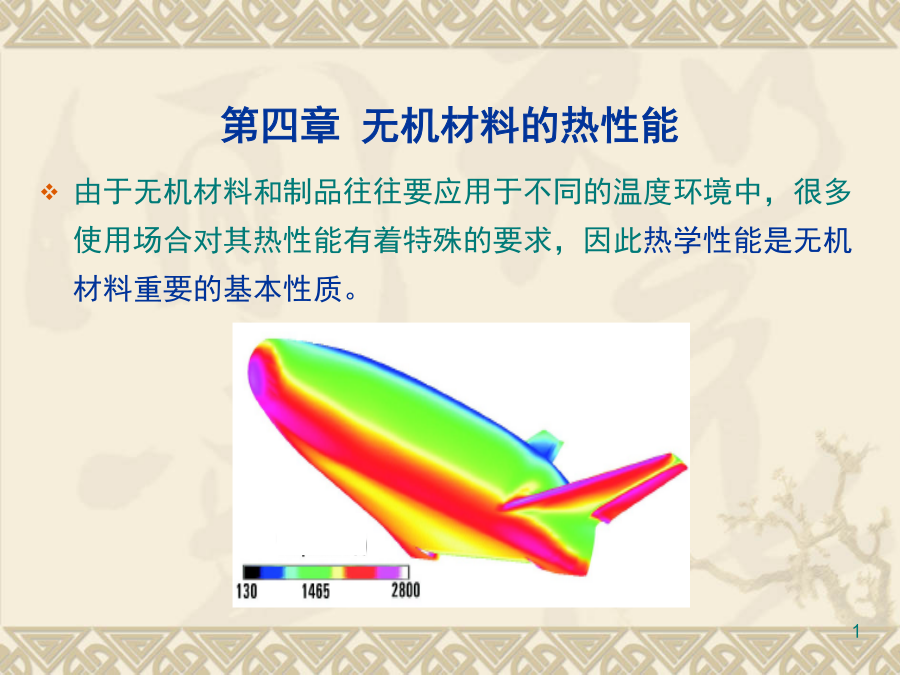 第四章 无机材料的热性能

❖ 由于无机材料和制品往往要应用于不同的温度环境中，很多使用场合对其热性能有着特殊的要求，因此热学性能是无机材料重要的基本性质。

130 1465 2800

1